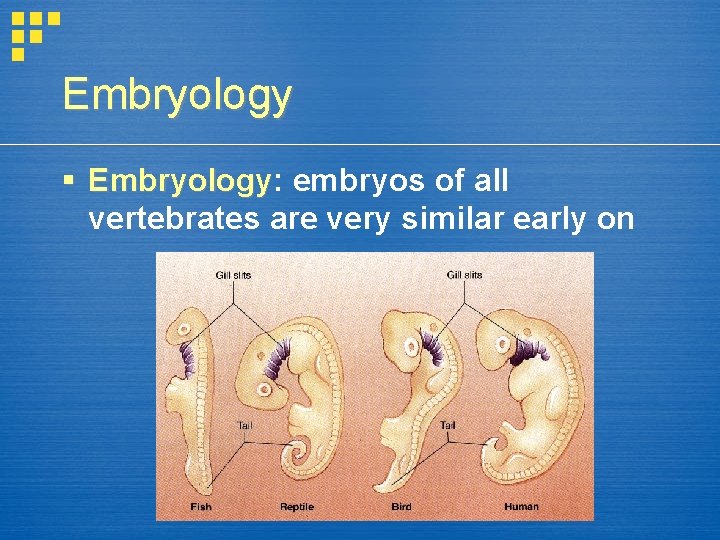 Embryology

▪ Embryology: embryos of all vertebrates are very similar early on

Gill slits

Gill slits

Tail

Tail

Fish

Reptile

Bird

Human